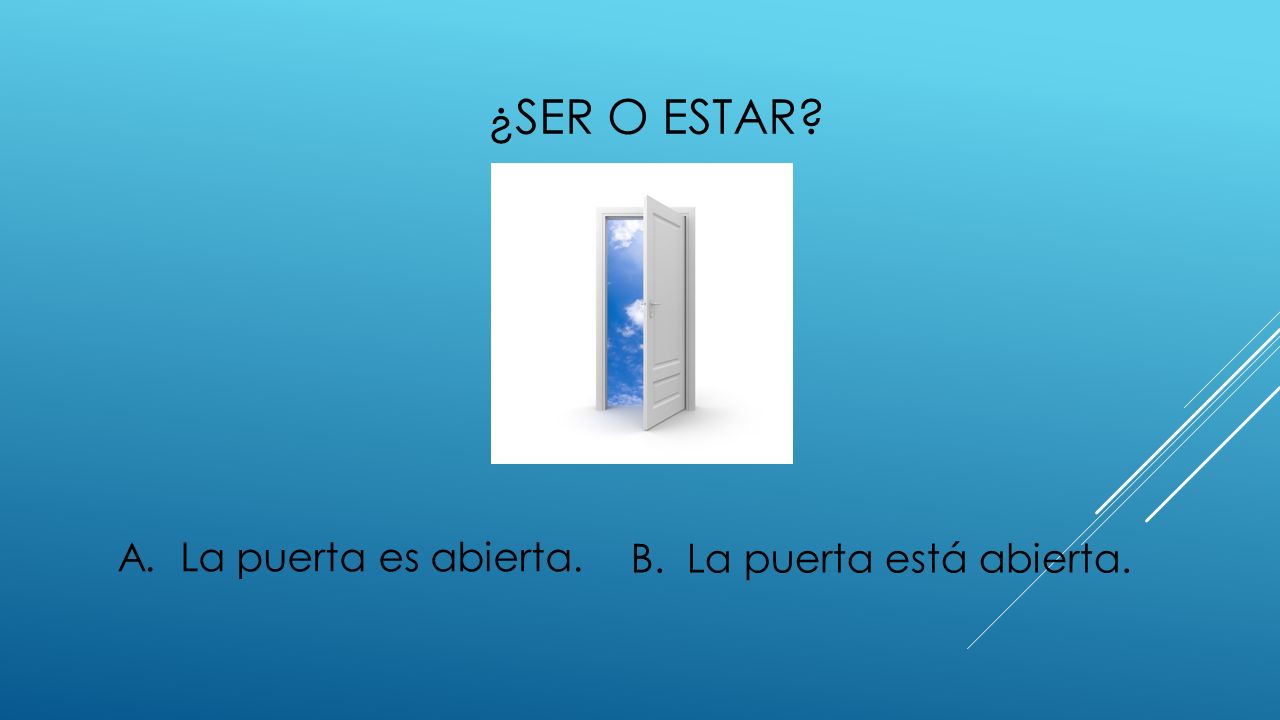 ¿SER O ESTAR?

A. La puerta es abierta.

B. La puerta está abierta.